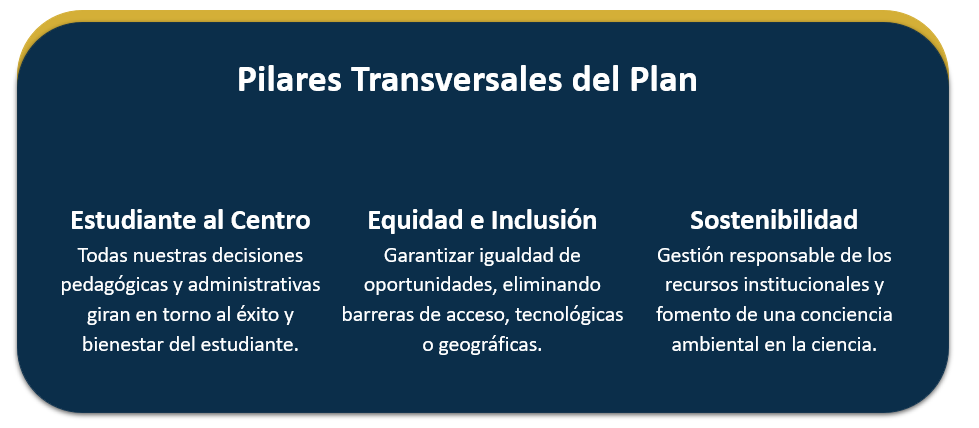 Pilares Transversales del Plan

Estudiante al Centro
Todas nuestras decisiones pedagógicas y administrativas giran en torno al éxito y bienestar del estudiante.

Equidad e Inclusión
Garantizar igualdad de oportunidades, eliminando barreras de acceso, tecnológicas o geográficas.

Sostenibilidad
Gestión responsable de los recursos institucionales y fomento de una conciencia ambiental en la ciencia.